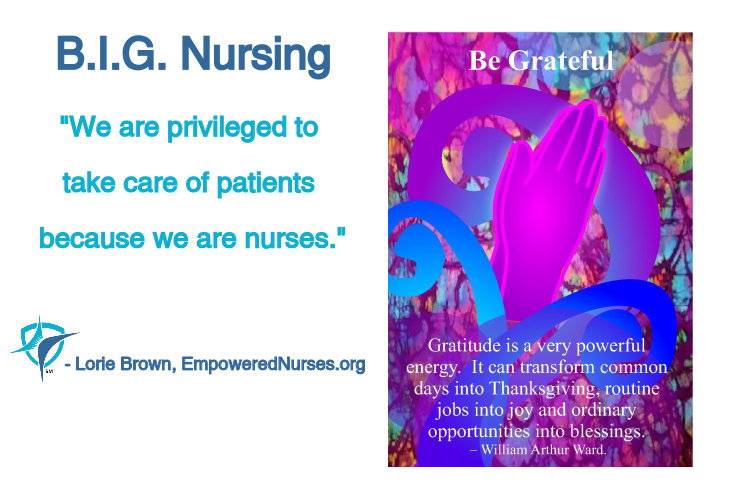 B.I.G. Nursing

"We are privileged to take care of patients because we are nurses."

- Lorie Brown, EmpoweredNurses.org

Be Grateful

Gratitude is a very powerful energy. It can transform common days into Thanksgiving, routine jobs into joy and ordinary opportunities into blessings.
– William Arthur Ward.